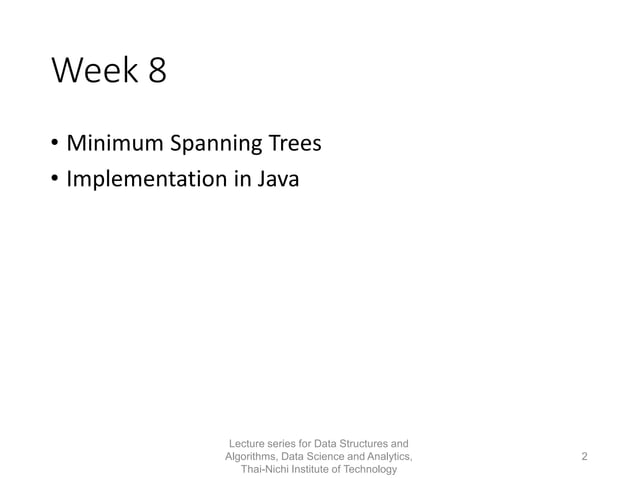 Week 8

• Minimum Spanning Trees
• Implementation in Java

Lecture series for Data Structures and Algorithms, Data Science and Analytics, Thai-Nichi Institute of Technology

2